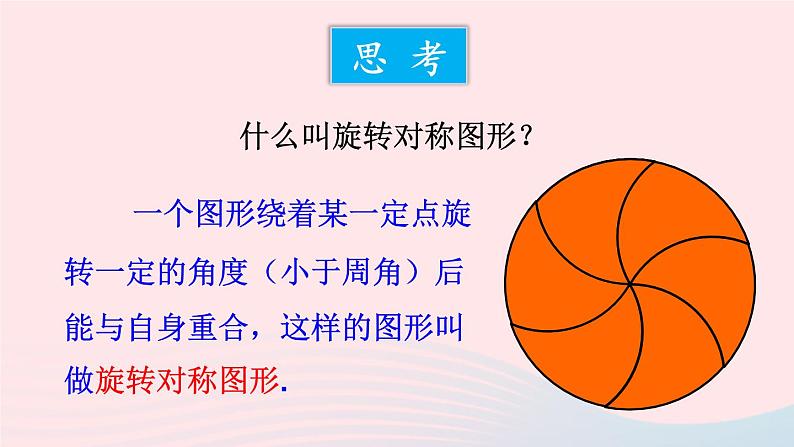 思 考

什么叫旋转对称图形？

一个图形绕着某一定点旋转一定的角度（小于周角）后能与自身重合，这样的图形叫做旋转对称图形.